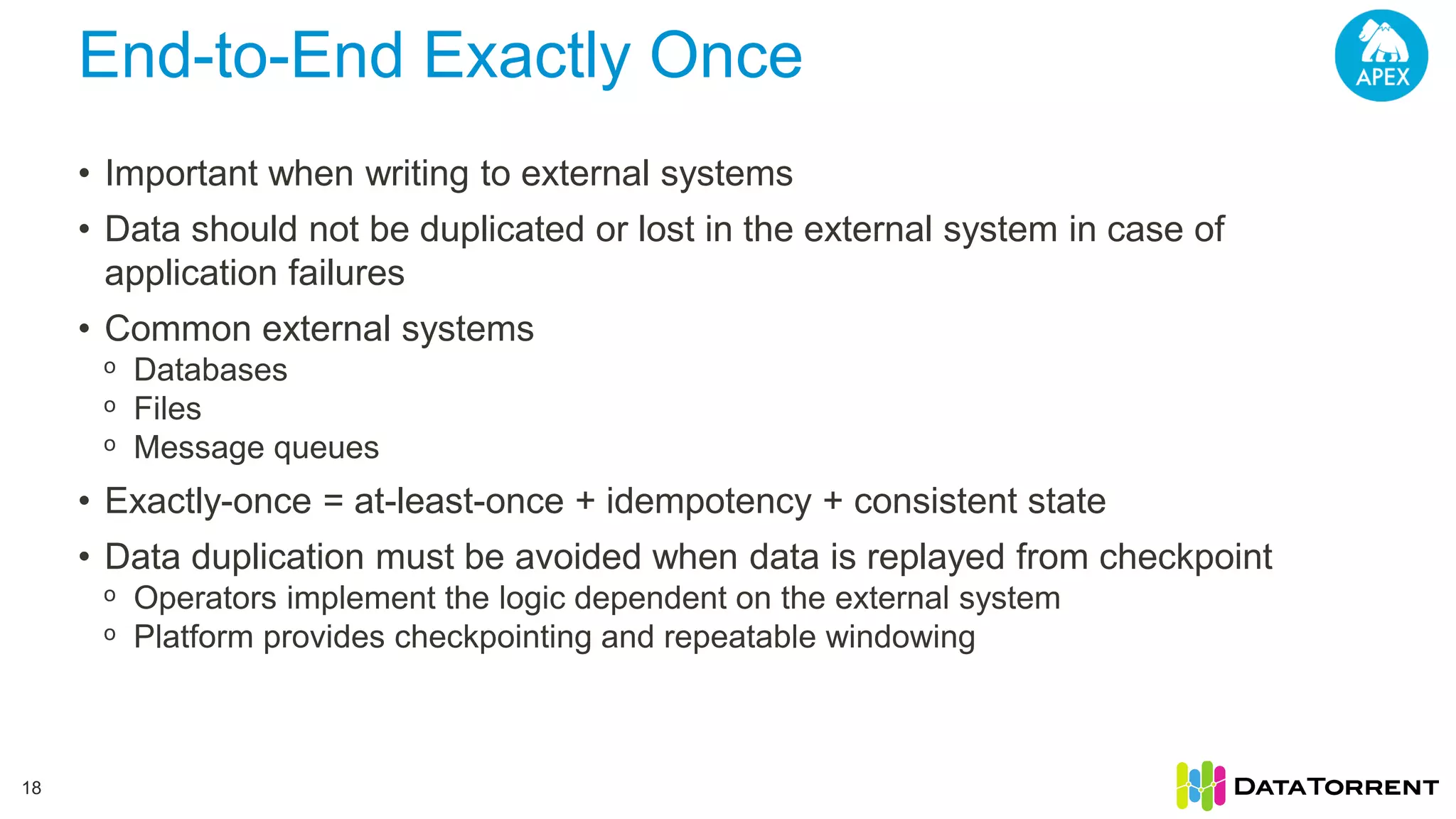 End-to-End Exactly Once

APEX

• Important when writing to external systems
• Data should not be duplicated or lost in the external system in case of application failures
• Common external systems
o Databases
o Files
o Message queues
• Exactly-once = at-least-once + idempotency + consistent state
• Data duplication must be avoided when data is replayed from checkpoint
o Operators implement the logic dependent on the external system
o Platform provides checkpointing and repeatable windowing

18

DATATORRENT